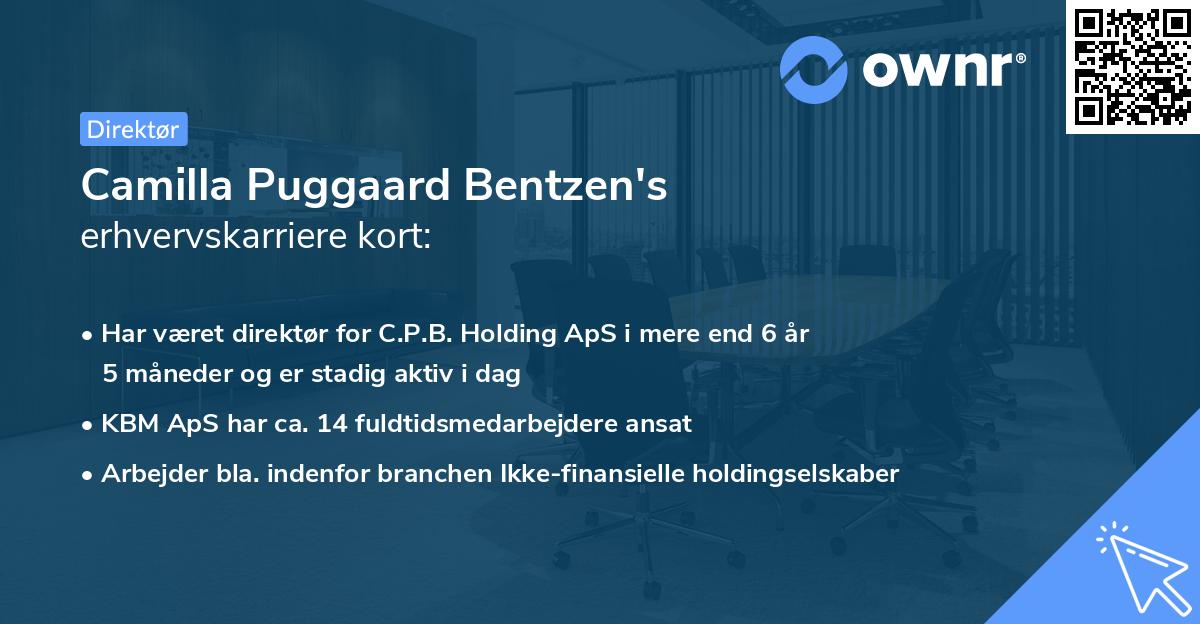 ownr®

Direktør

Camilla Puggaard Bentzen's
erhvervskarriere kort:

• Har været direktør for C.P.B. Holding ApS i mere end 6 år 5 måneder og er stadig aktiv i dag

• KBM ApS har ca. 14 fuldtidsmedarbejdere ansat

• Arbejder bla. indenfor branchen Ikke-finansielle holdingselskaber